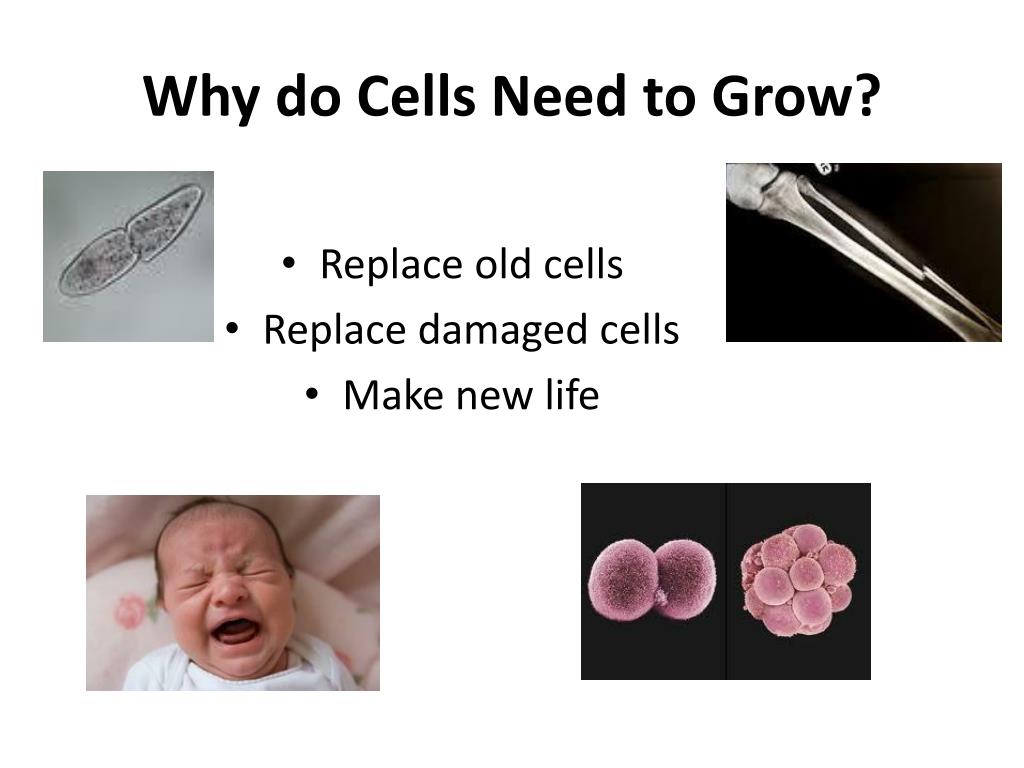 Why do Cells Need to Grow?

• Replace old cells
• Replace damaged cells
• Make new life